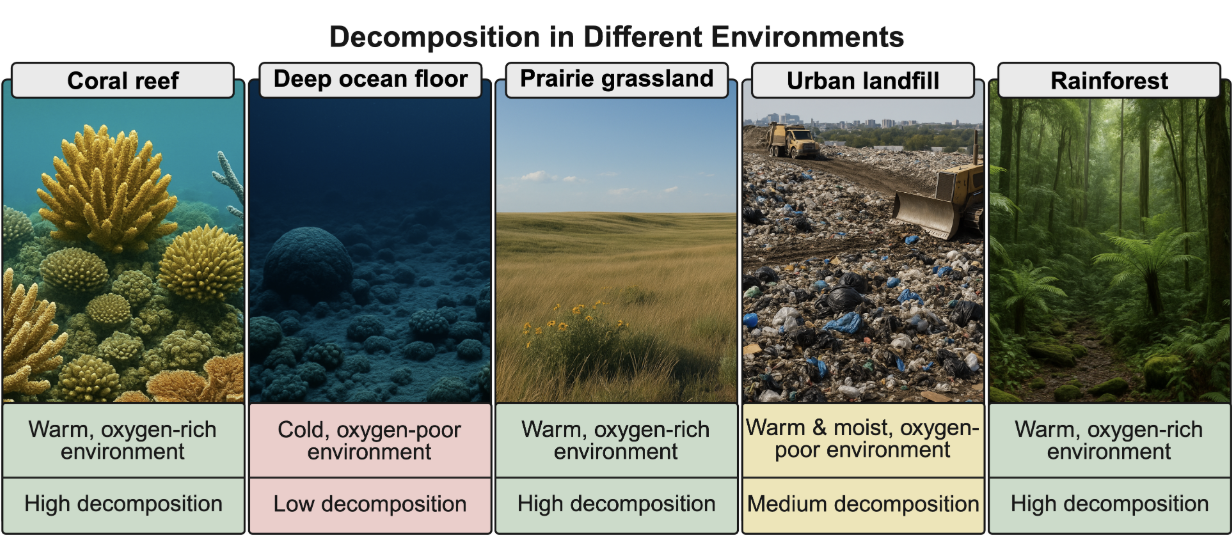 Decomposition in Different Environments

| Coral reef | Deep ocean floor | Prairie grassland | Urban landfill | Rainforest |
|---|---|---|---|---|
| Warm, oxygen-rich environment | Cold, oxygen-poor environment | Warm, oxygen-rich environment | Warm & moist, oxygen-poor environment | Warm, oxygen-rich environment |
| High decomposition | Low decomposition | High decomposition | Medium decomposition | High decomposition |